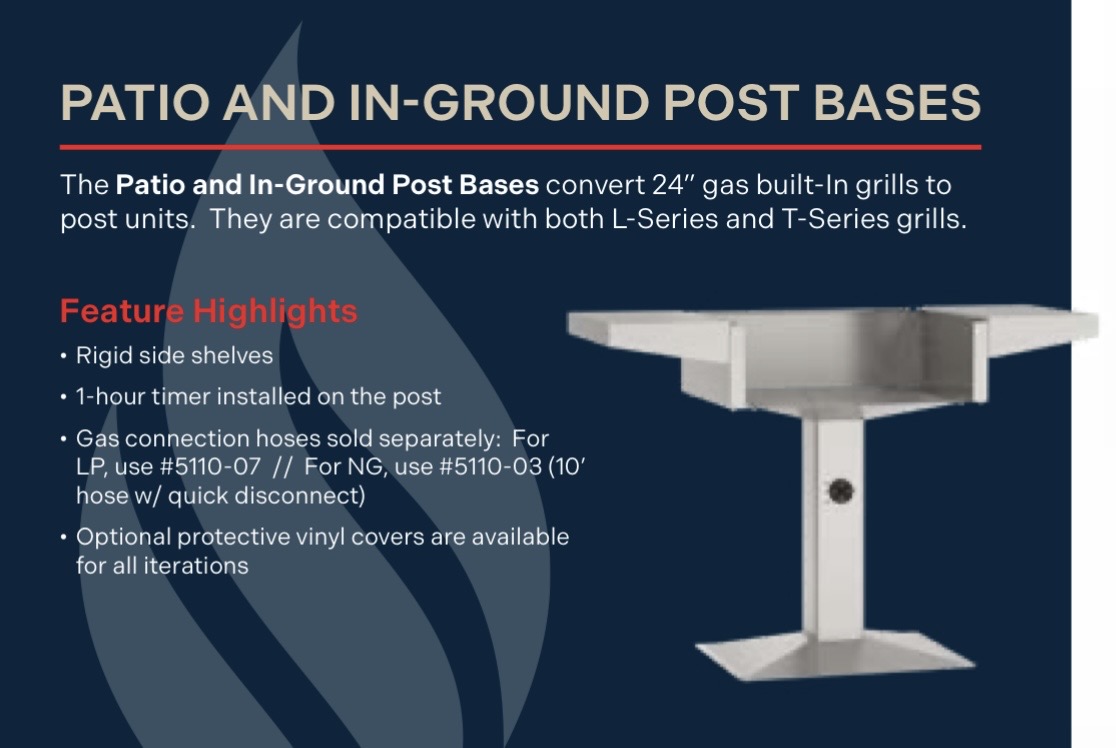 PATIO AND IN-GROUND POST BASES

The **Patio and In-Ground Post Bases** convert 24″ gas built-In grills to post units.  They are compatible with both L-Series and T-Series grills.

Feature Highlights

• Rigid side shelves

• 1-hour timer installed on the post

• Gas connection hoses sold separately:  For LP, use #5110-07  //  For NG, use #5110-03 (10′ hose w/ quick disconnect)

• Optional protective vinyl covers are available for all iterations